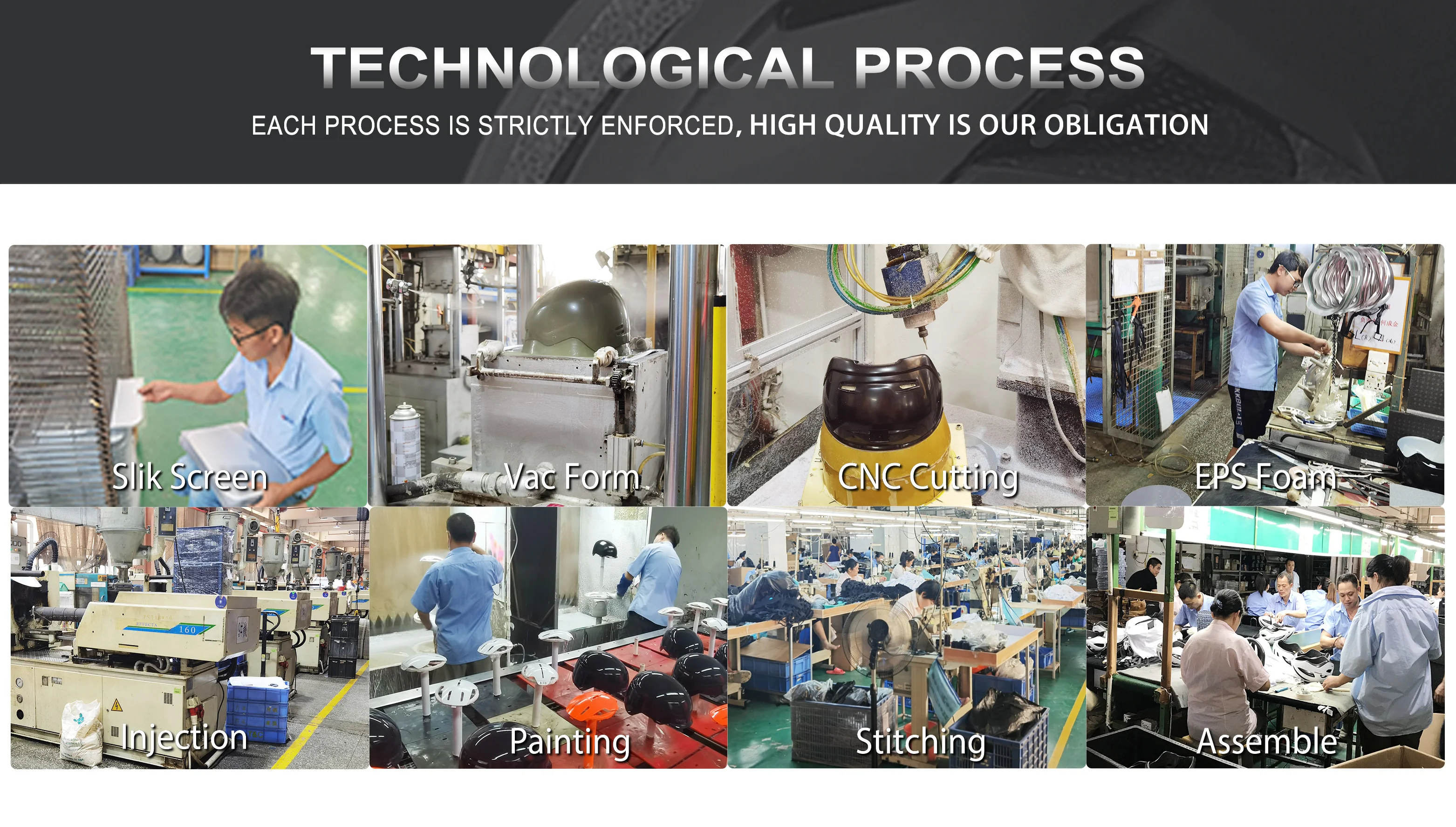 TECHNOLOGICAL PROCESS

EACH PROCESS IS STRICTLY ENFORCED, HIGH QUALITY IS OUR OBLIGATION

Slik Screen

Vac Form

CNC Cutting

EPS Foam

160

Injection

Painting

Stitching

Assemble